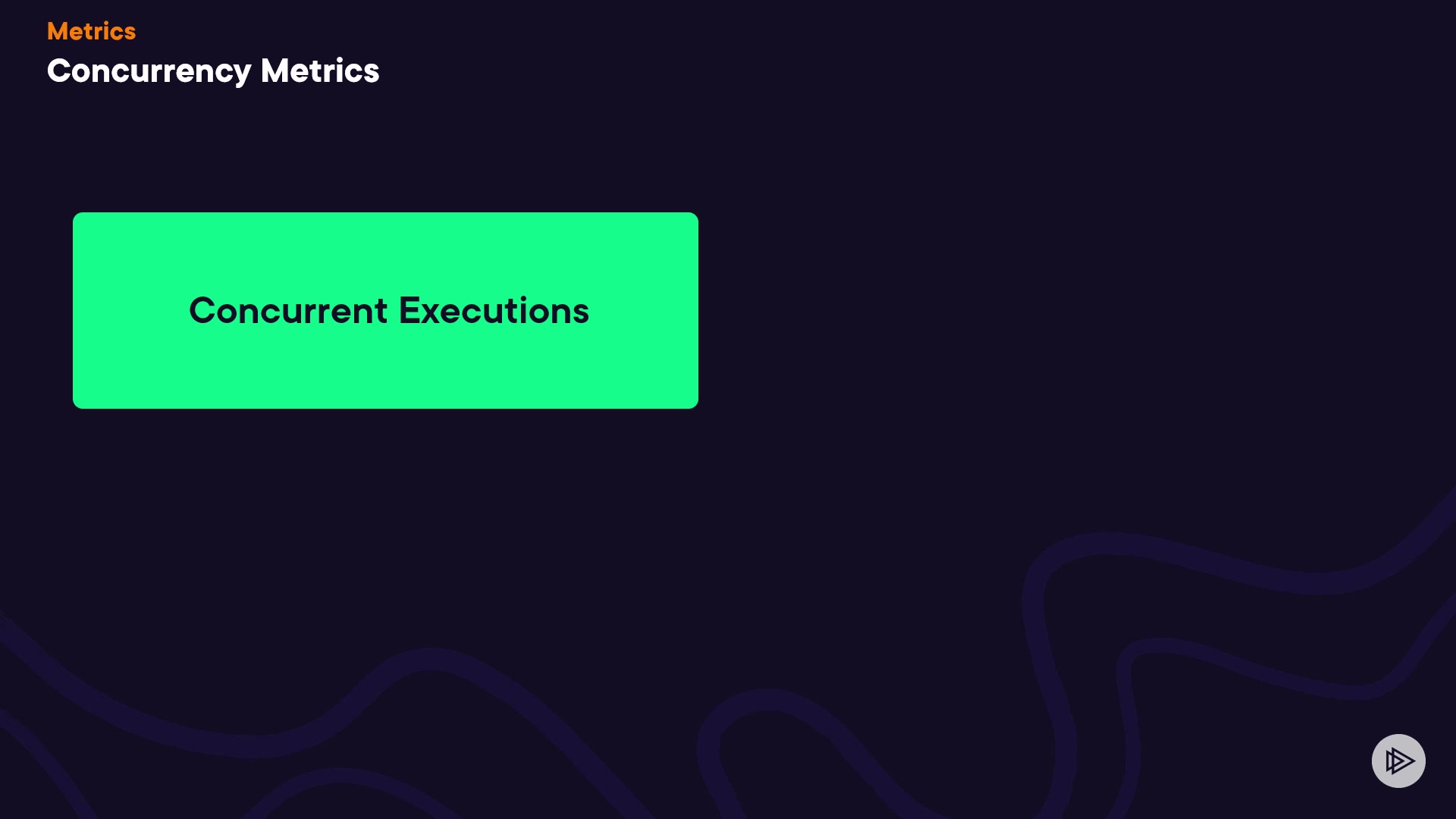 Metrics
Concurrency Metrics

Concurrent Executions